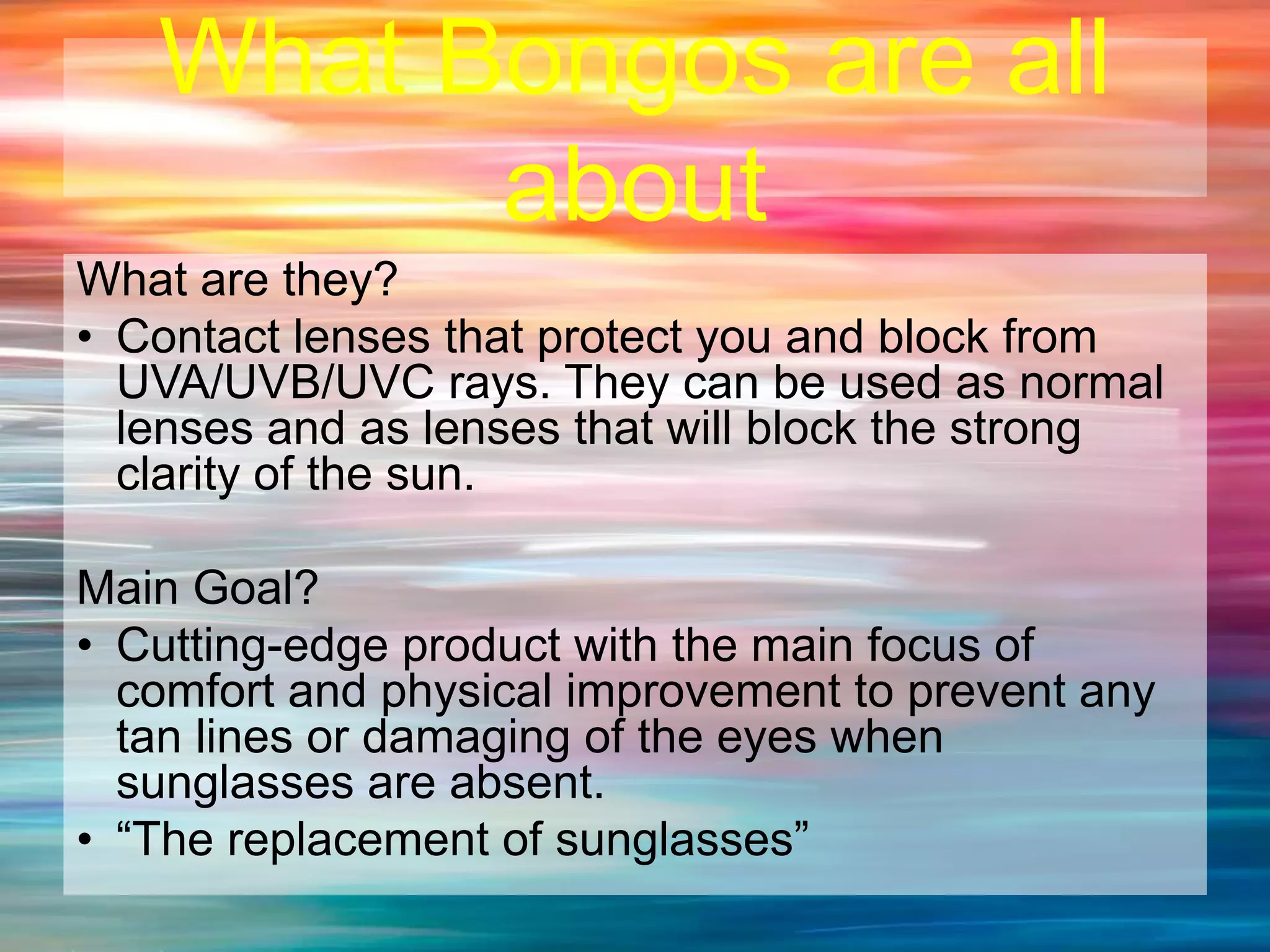 What Bongos are all about

What are they?
• Contact lenses that protect you and block from UVA/UVB/UVC rays. They can be used as normal lenses and as lenses that will block the strong clarity of the sun.

Main Goal?
• Cutting-edge product with the main focus of comfort and physical improvement to prevent any tan lines or damaging of the eyes when sunglasses are absent.
• “The replacement of sunglasses”